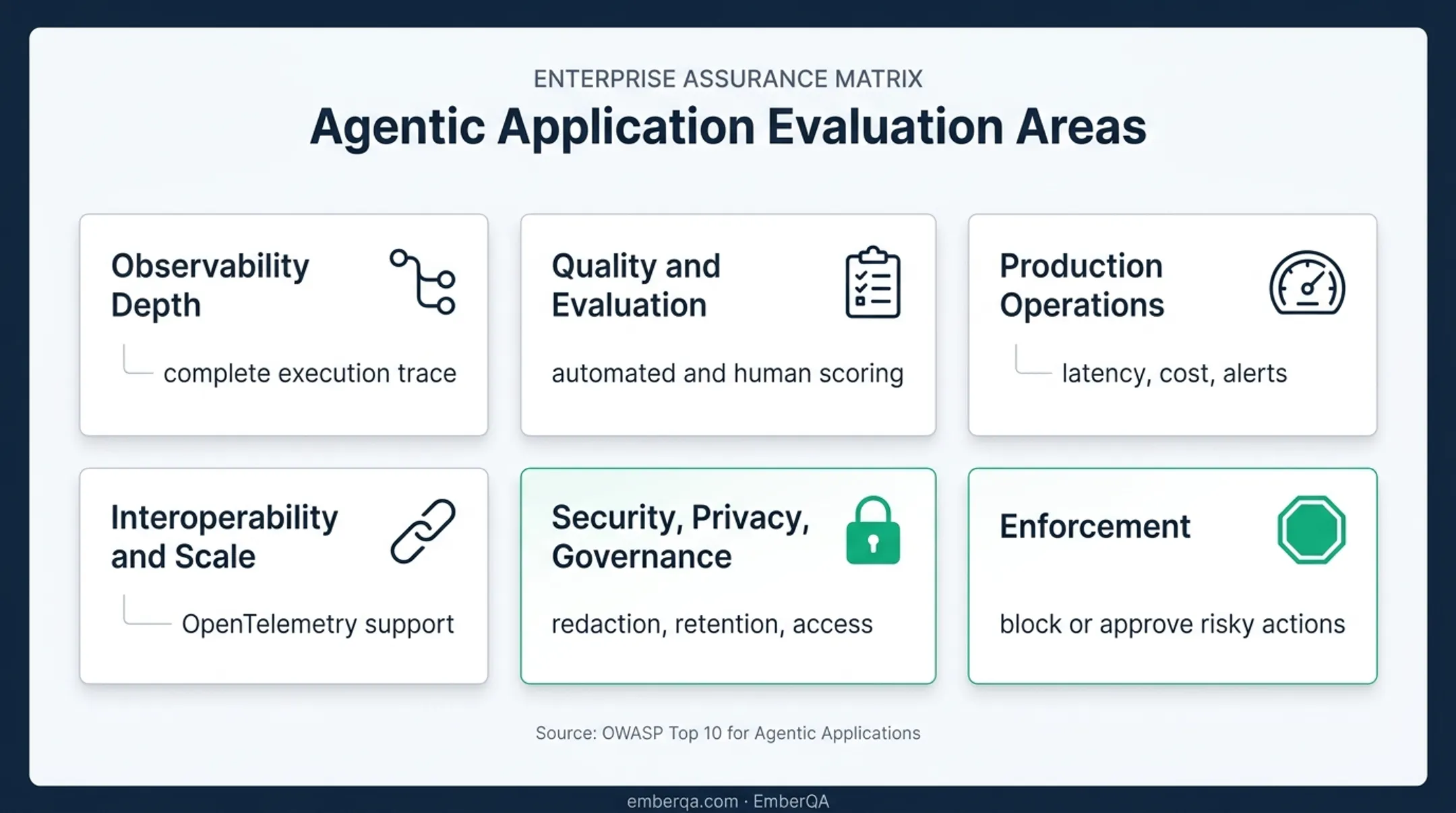 ENTERPRISE ASSURANCE MATRIX

Agentic Application Evaluation Areas

Observability Depth

complete execution trace

Quality and Evaluation

automated and human scoring

Production Operations

latency, cost, alerts

Interoperability and Scale

OpenTelemetry support

Security, Privacy, Governance

redaction, retention, access

Enforcement

block or approve risky actions

Source: OWASP Top 10 for Agentic Applications

emberqa.com · EmberQA